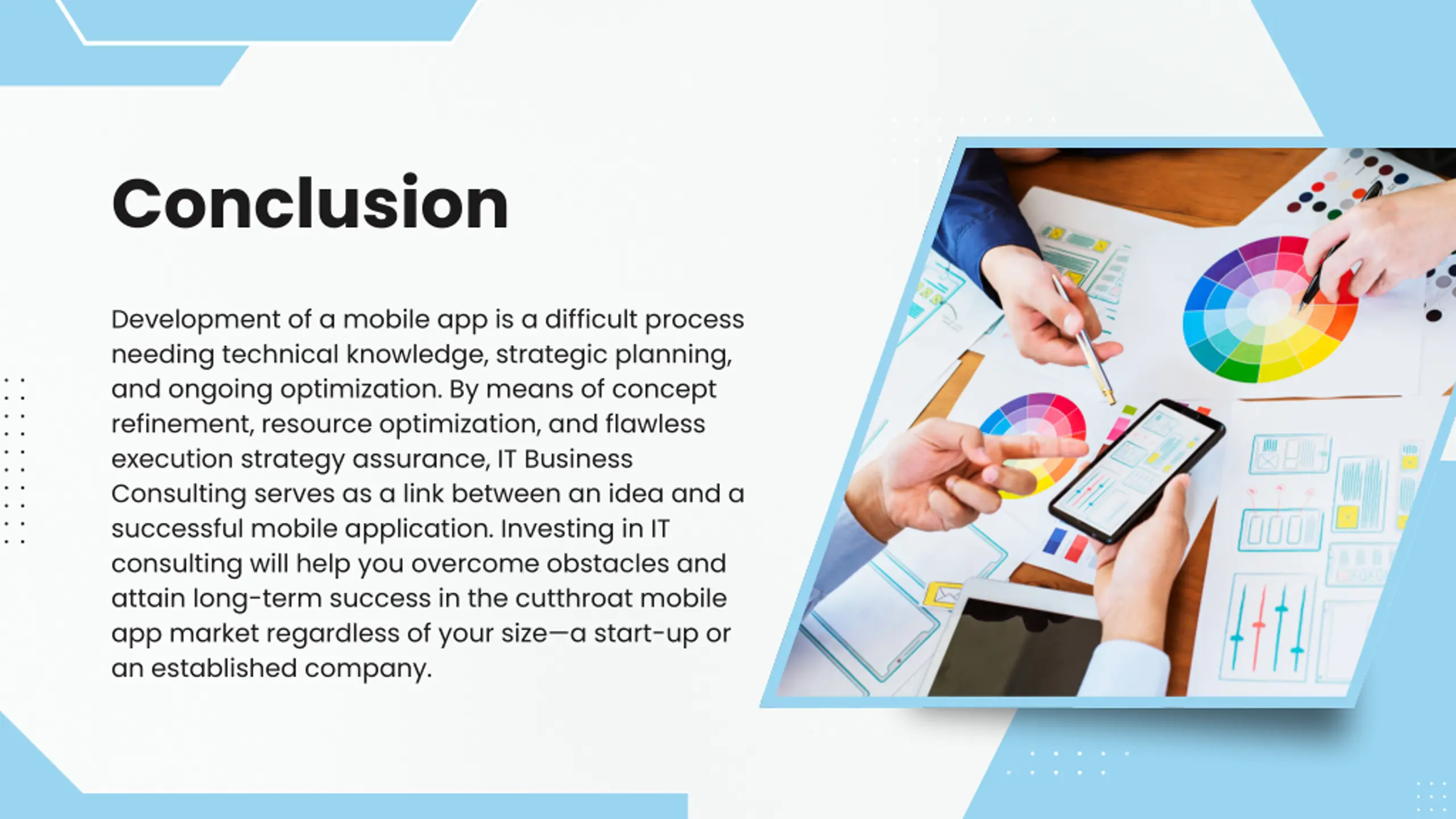 Conclusion

Development of a mobile app is a difficult process needing technical knowledge, strategic planning, and ongoing optimization. By means of concept refinement, resource optimization, and flawless execution strategy assurance, IT Business Consulting serves as a link between an idea and a successful mobile application. Investing in IT consulting will help you overcome obstacles and attain long-term success in the cutthroat mobile app market regardless of your size—a start-up or an established company.